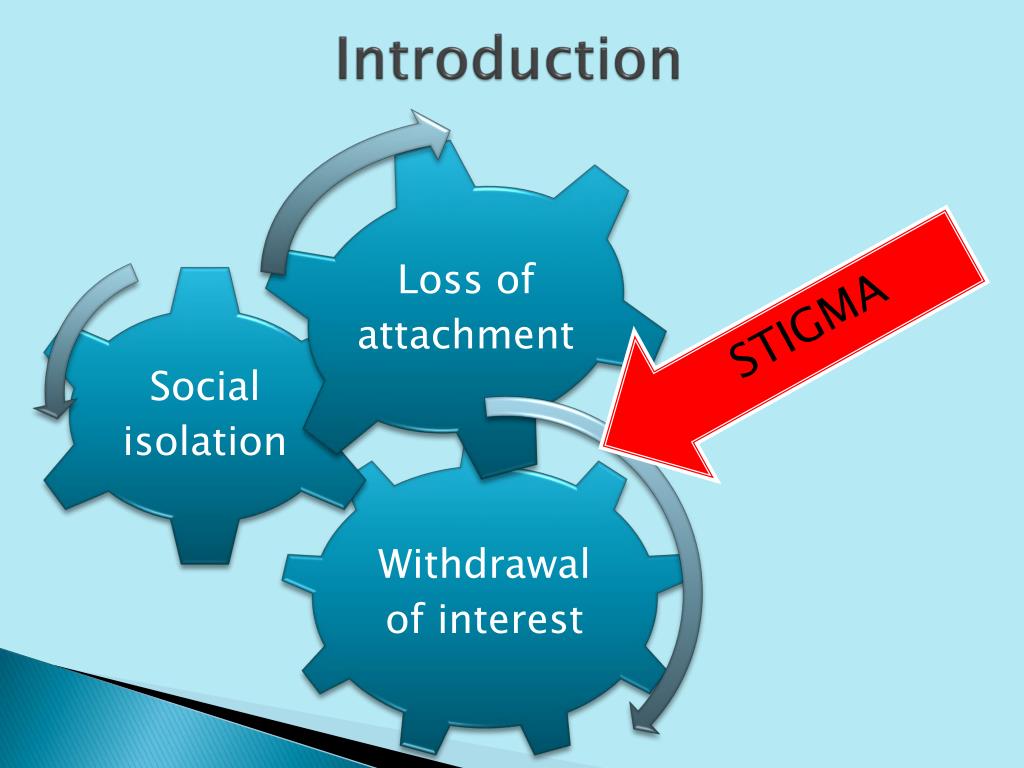 Introduction

Loss of attachment

Social isolation

Withdrawal of interest

STIGMA